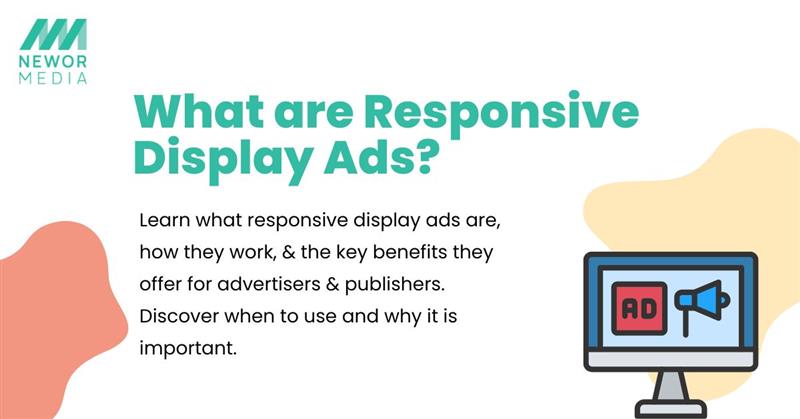 NEWOR
MEDIA

What are Responsive Display Ads?

Learn what responsive display ads are, how they work, & the key benefits they offer for advertisers & publishers. Discover when to use and why it is important.

AD